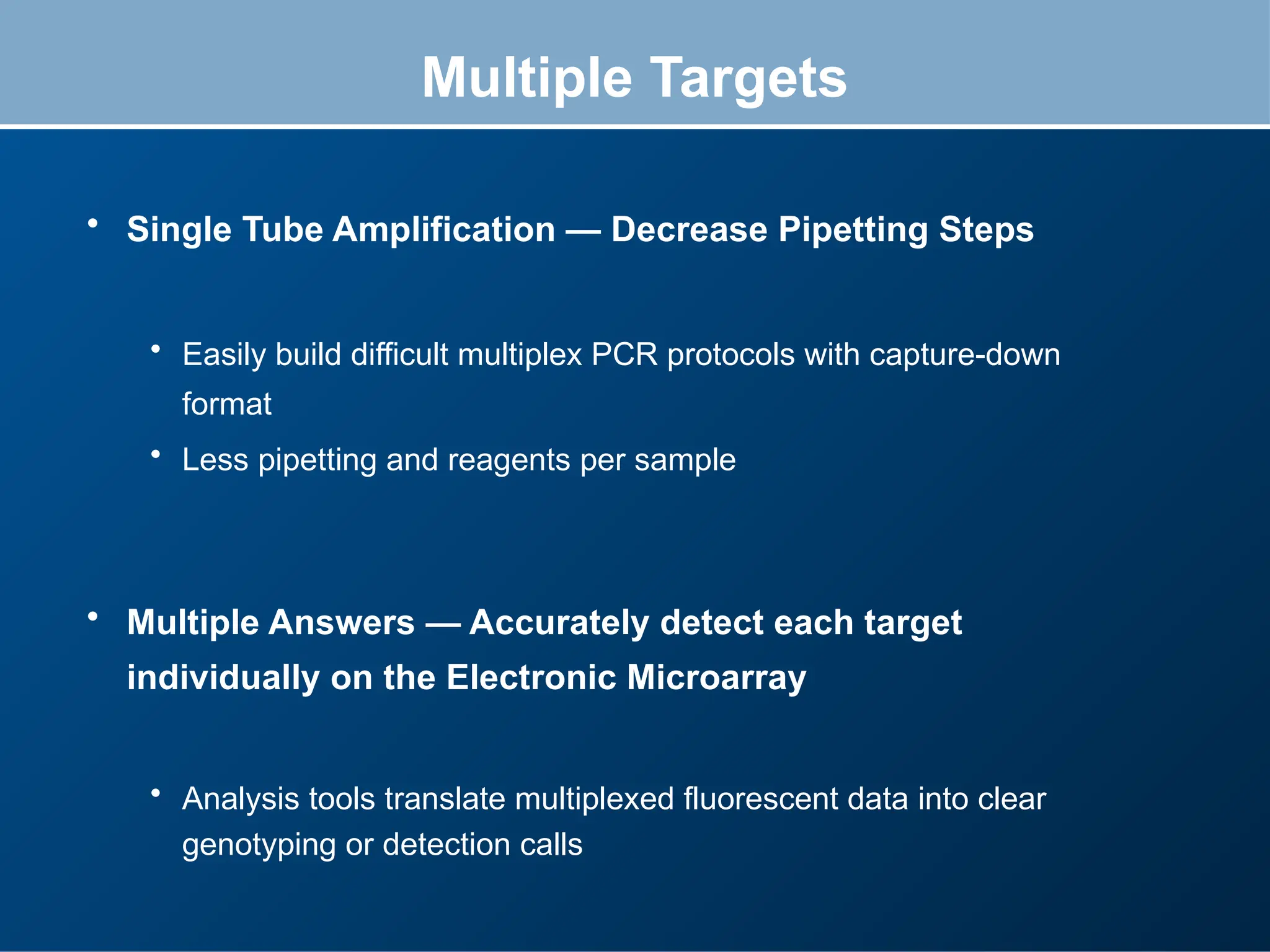 Multiple Targets

• Single Tube Amplification — Decrease Pipetting Steps

• Easily build difficult multiplex PCR protocols with capture-down format
• Less pipetting and reagents per sample

• Multiple Answers — Accurately detect each target individually on the Electronic Microarray

• Analysis tools translate multiplexed fluorescent data into clear genotyping or detection calls